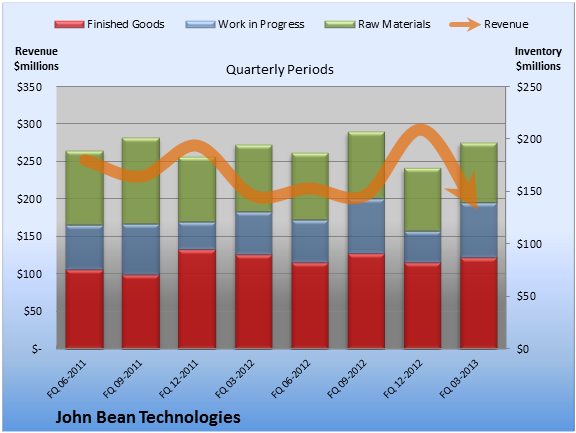 Finished Goods  Work in Progress  Raw Materials  Revenue

Revenue $millions

Quarterly Periods

Inventory $millions

$350
$300
$250
$200
$150
$100
$50
$-

$250
$200
$150
$100
$50
$0

FQ 06-2011
FQ 09-2011
FQ 12-2011
FQ 03-2012
FQ 06-2012
FQ 09-2012
FQ 12-2012
FQ 03-2013

John Bean Technologies